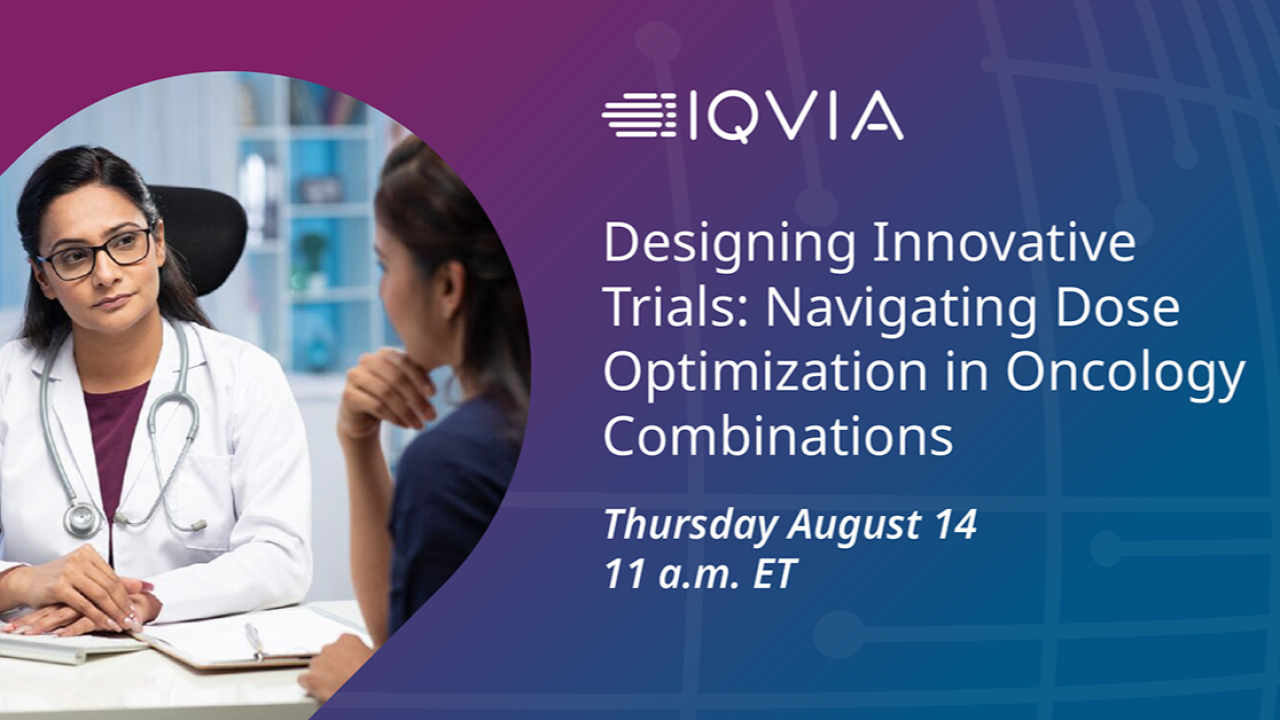 IQVIA

Designing Innovative Trials: Navigating Dose Optimization in Oncology Combinations

Thursday August 14
11 a.m. ET